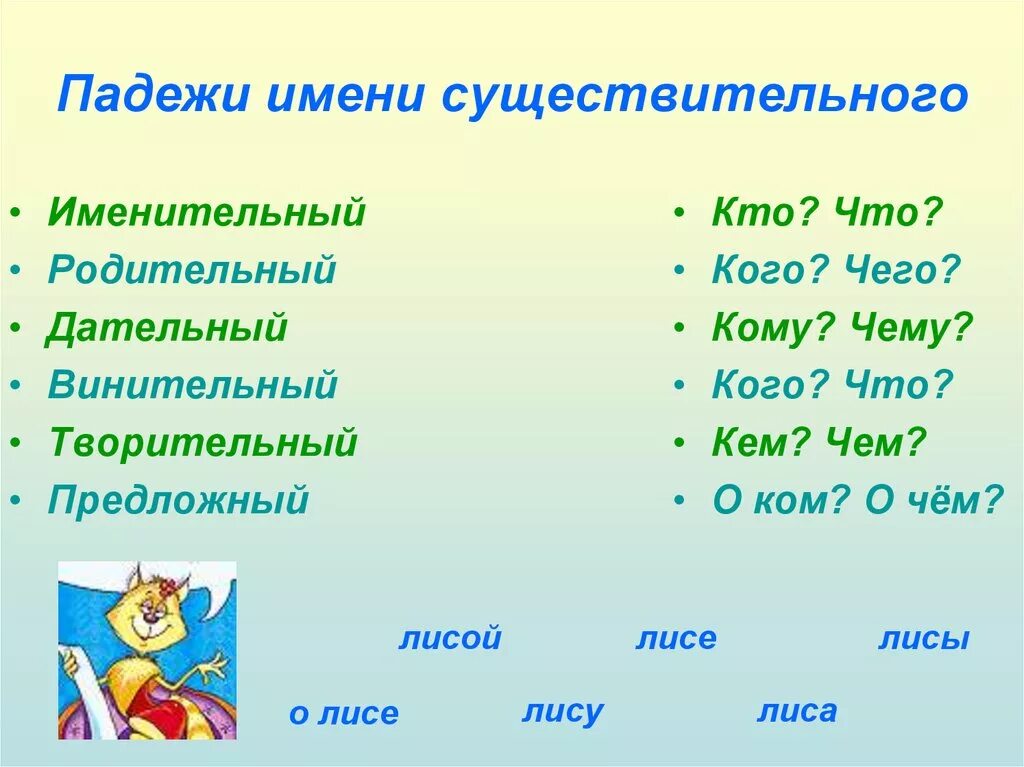 Падежи имени существительного

• Именительный
• Родительный
• Дательный
• Винительный
• Творительный
• Предложный

• Кто? Что?
• Кого? Чего?
• Кому? Чему?
• Кого? Что?
• Кем? Чем?
• О ком? О чём?

лисой лисе лисы

о лисе лису лиса